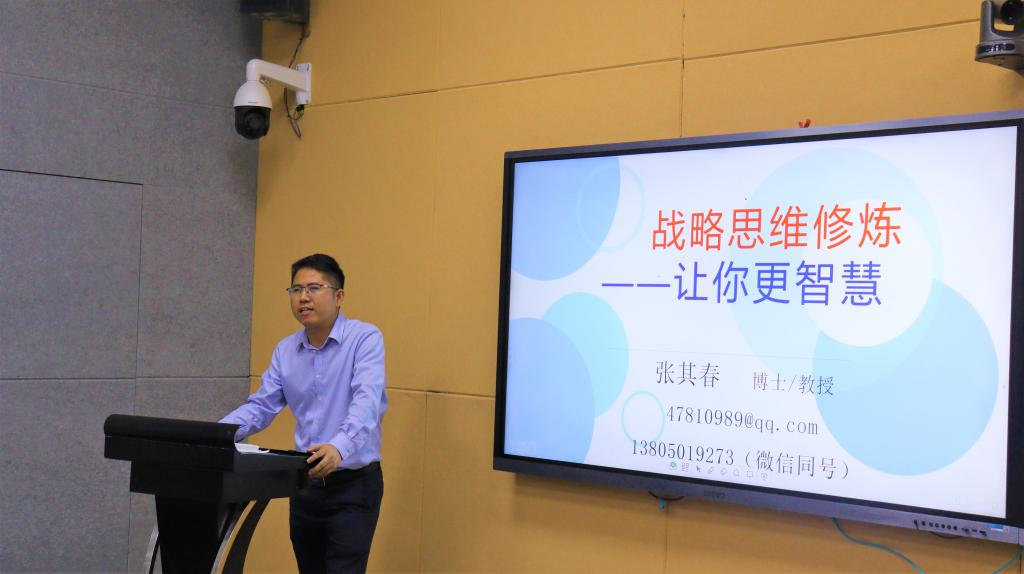 战略思维修炼
——让你更智慧

张其春 博士/教授
47810989@qq.com
13805019273（微信同号）